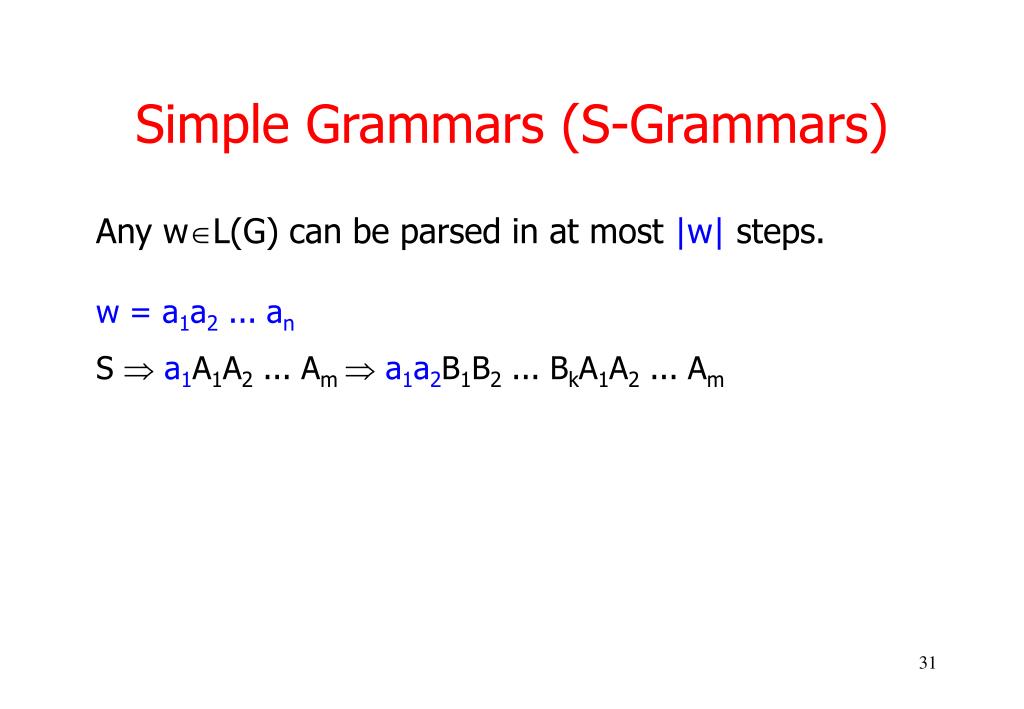 Simple Grammars (S-Grammars)

Any $w \in L(G)$ can be parsed in at most $|w|$ steps.

$w = a_1a_2 ... a_n$

$S \Rightarrow a_1A_1A_2 ... A_m \Rightarrow a_1a_2B_1B_2 ... B_kA_1A_2 ... A_m$

31